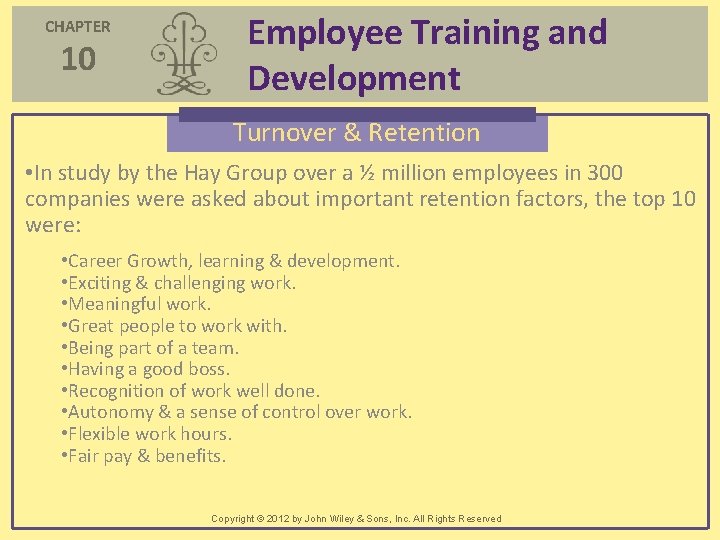 CHAPTER
10

Employee Training and Development

Turnover & Retention

•In study by the Hay Group over a ½ million employees in 300 companies were asked about important retention factors, the top 10 were:

•Career Growth, learning & development.
•Exciting & challenging work.
•Meaningful work.
•Great people to work with.
•Being part of a team.
•Having a good boss.
•Recognition of work well done.
•Autonomy & a sense of control over work.
•Flexible work hours.
•Fair pay & benefits.

Copyright © 2012 by John Wiley & Sons, Inc. All Rights Reserved